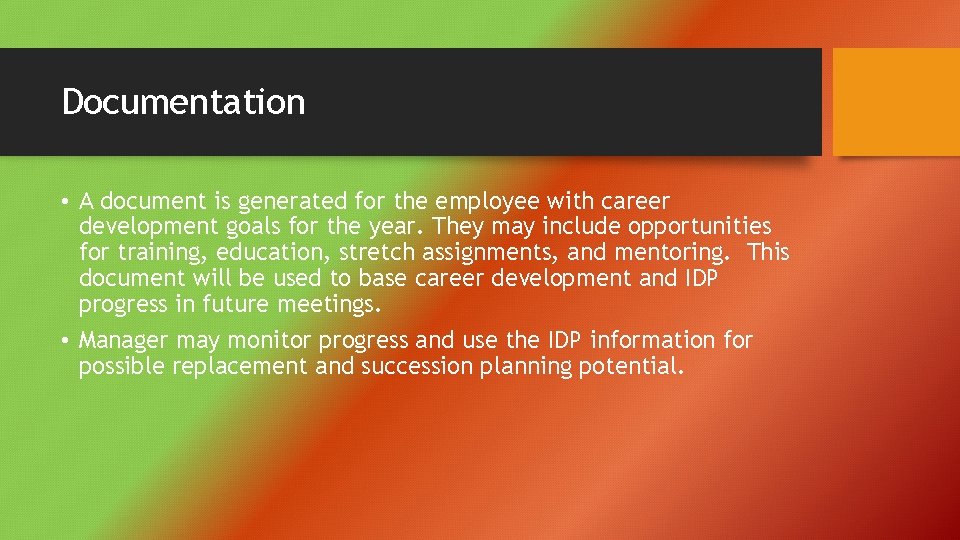 Documentation

• A document is generated for the employee with career development goals for the year. They may include opportunities for training, education, stretch assignments, and mentoring.  This document will be used to base career development and IDP progress in future meetings.

• Manager may monitor progress and use the IDP information for possible replacement and succession planning potential.